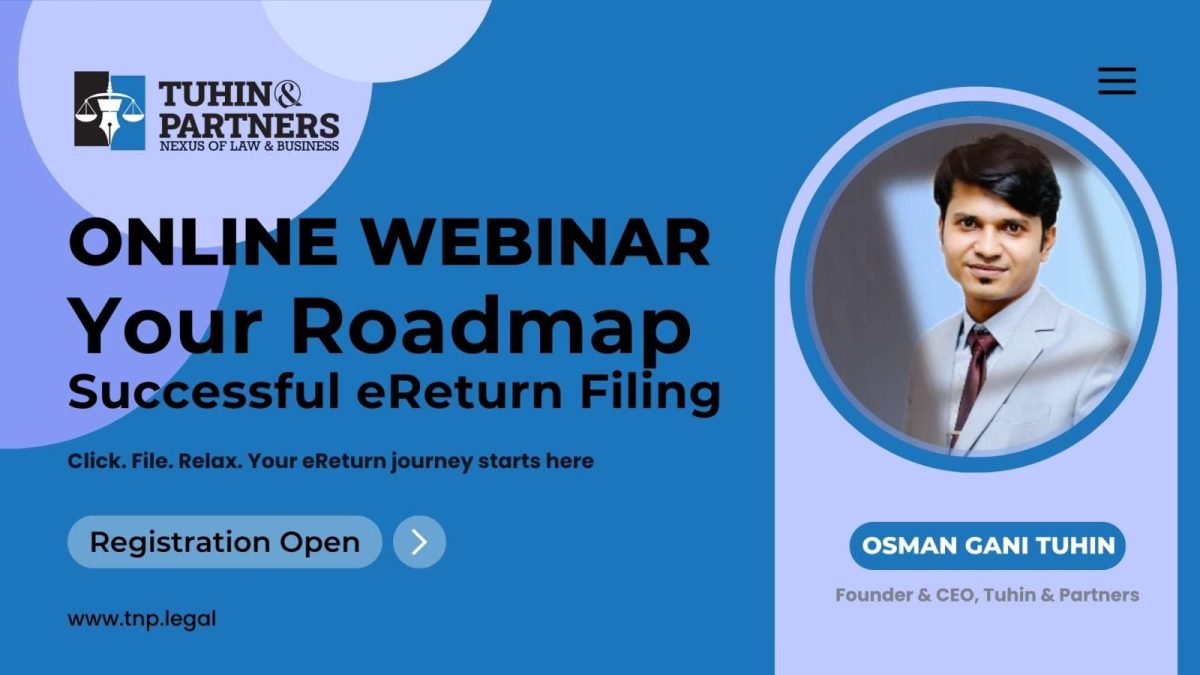 TUHIN & PARTNERS
NEXUS OF LAW & BUSINESS

ONLINE WEBINAR
Your Roadmap
Successful eReturn Filing

Click. File. Relax. Your eReturn journey starts here

Registration Open

www.tnp.legal

OSMAN GANI TUHIN

Founder & CEO, Tuhin & Partners